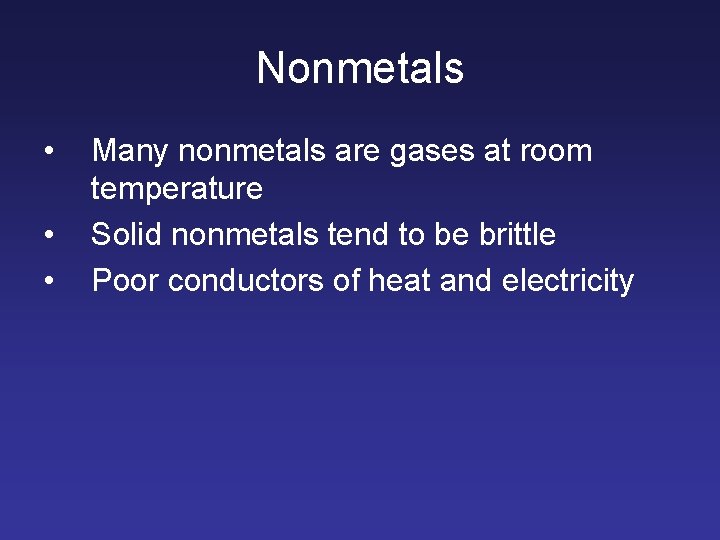 Nonmetals

• Many nonmetals are gases at room temperature
• Solid nonmetals tend to be brittle
• Poor conductors of heat and electricity